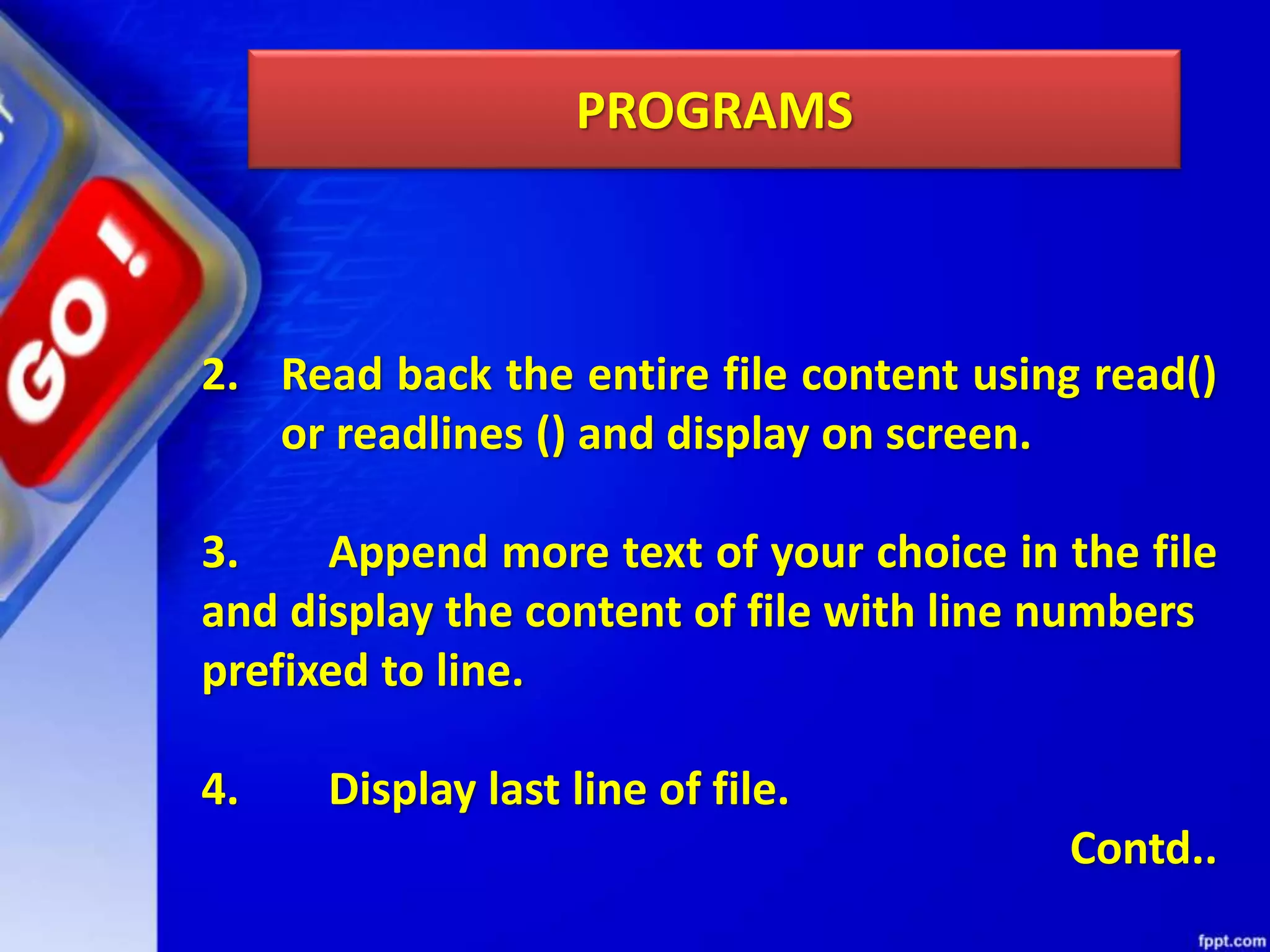 GO!

PROGRAMS

2. Read back the entire file content using read() or readlines () and display on screen.

3. Append more text of your choice in the file and display the content of file with line numbers prefixed to line.

4. Display last line of file.

Contd..

fppt.com